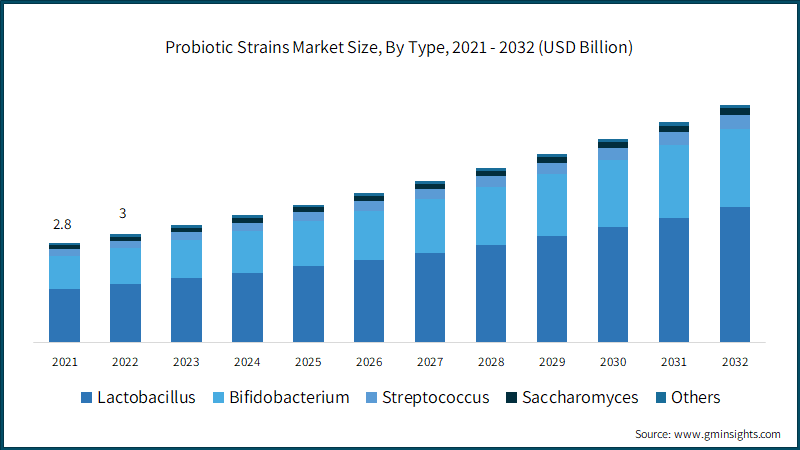 Probiotic Strains Market Size, By Type, 2021 - 2032 (USD Billion)

2.8

3

2021 2022 2023 2024 2025 2026 2027 2028 2029 2030 2031 2032

Lactobacillus Bifidobacterium Streptococcus Saccharomyces Others

Source: www.gminsights.com